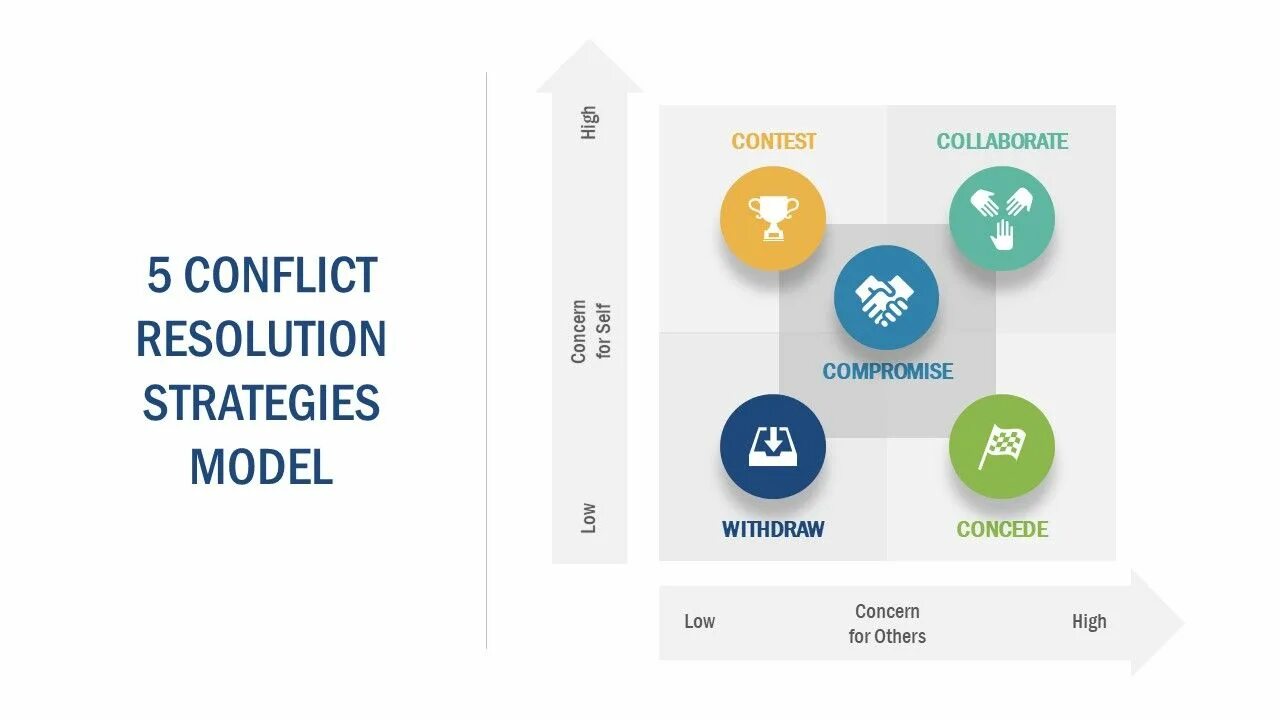 5 CONFLICT RESOLUTION STRATEGIES MODEL

High

Concern for Self

Low

CONTEST

COLLABORATE

COMPROMISE

WITHDRAW

CONCEDE

Low

Concern for Others

High